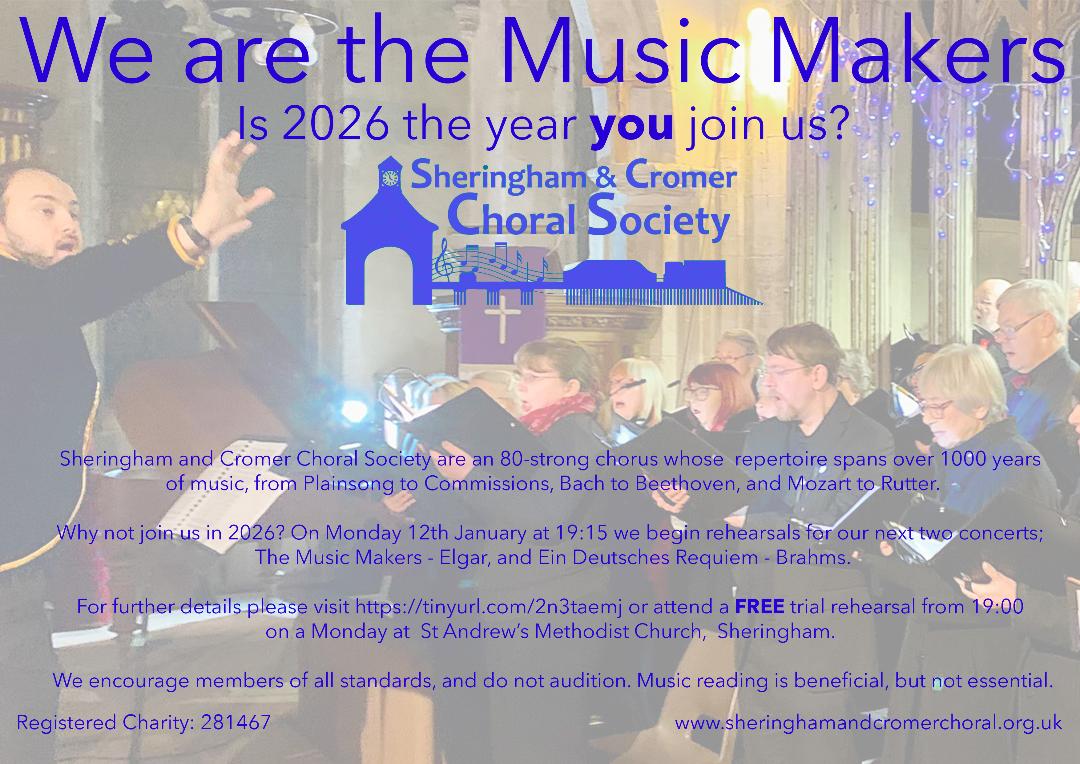 We are the Music Makers

Is 2026 the year you join us?

Sheringham & Cromer
Choral Society

Sheringham and Cromer Choral Society are an 80-strong chorus whose repertoire spans over 1000 years of music, from Plainsong to Commissions, Bach to Beethoven, and Mozart to Rutter.

Why not join us in 2026? On Monday 12th January at 19:15 we begin rehearsals for our next two concerts; The Music Makers - Elgar, and Ein Deutsches Requiem - Brahms.

For further details please visit https://tinyurl.com/2n3taemj or attend a FREE trial rehearsal from 19:00 on a Monday at St Andrew's Methodist Church, Sheringham.

We encourage members of all standards, and do not audition. Music reading is beneficial, but not essential.

Registered Charity: 281467

www.sheringhamandcromerchoral.org.uk